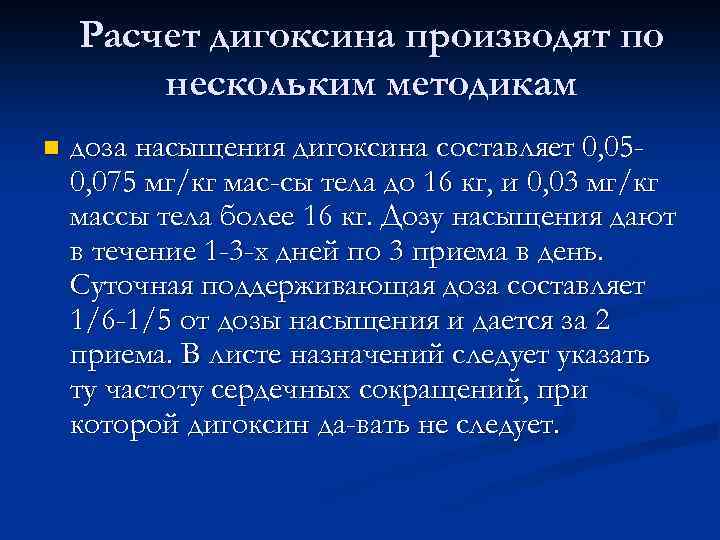 Расчет дигоксина производят по нескольким методикам

доза насыщения дигоксина составляет 0,05-0,075 мг/кг мас-сы тела до 16 кг, и 0,03 мг/кг массы тела более 16 кг. Дозу насыщения дают в течение 1-3-х дней по 3 приема в день. Суточная поддерживающая доза составляет 1/6-1/5 от дозы насыщения и дается за 2 приема. В листе назначений следует указать ту частоту сердечных сокращений, при которой дигоксин да-вать не следует.